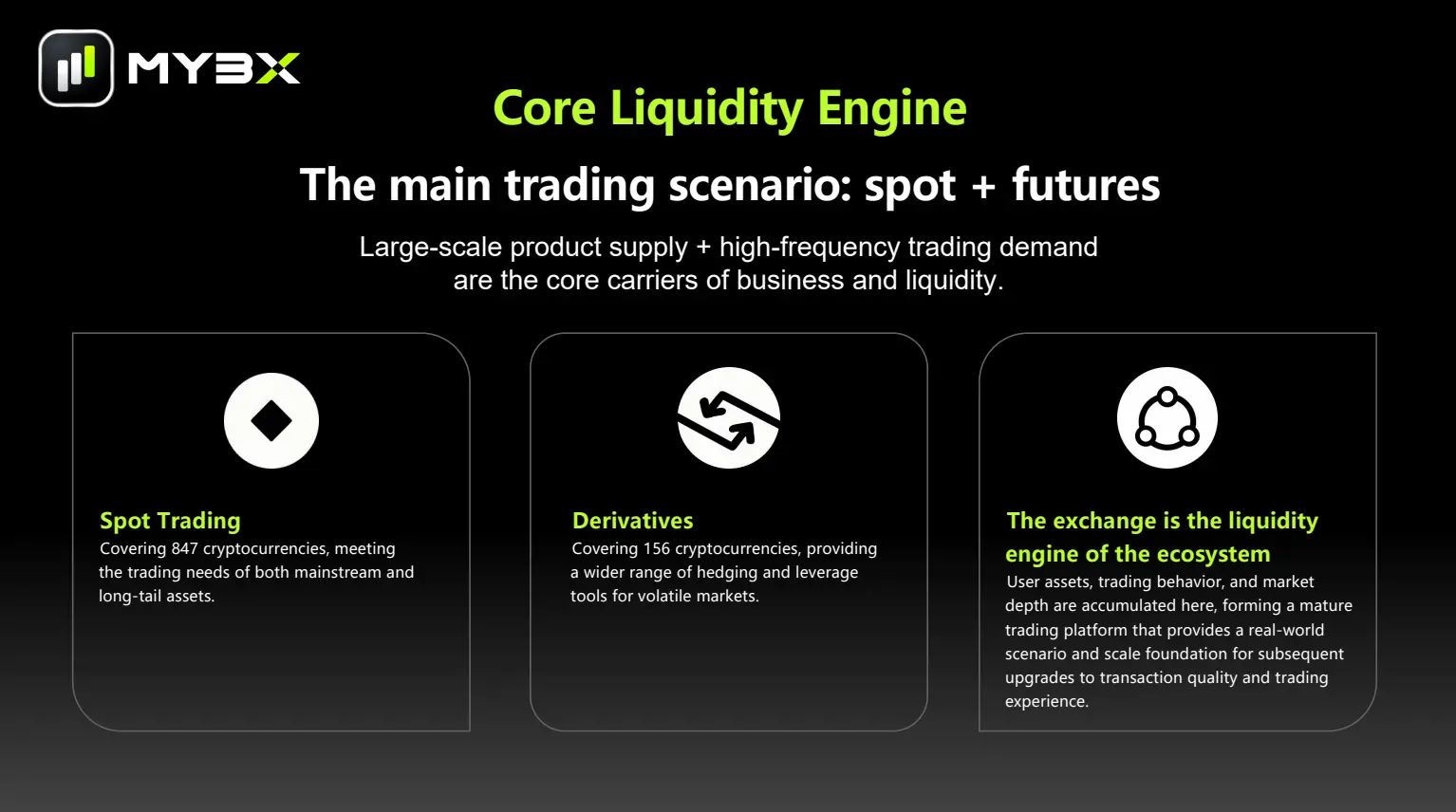 MYBX

Core Liquidity Engine

The main trading scenario: spot + futures

Large-scale product supply + high-frequency trading demand are the core carriers of business and liquidity.

Spot Trading
Covering 847 cryptocurrencies, meeting the trading needs of both mainstream and long-tail assets.

Derivatives
Covering 156 cryptocurrencies, providing a wider range of hedging and leverage tools for volatile markets.

The exchange is the liquidity engine of the ecosystem
User assets, trading behavior, and market depth are accumulated here, forming a mature trading platform that provides a real-world scenario and scale foundation for subsequent upgrades to transaction quality and trading experience.